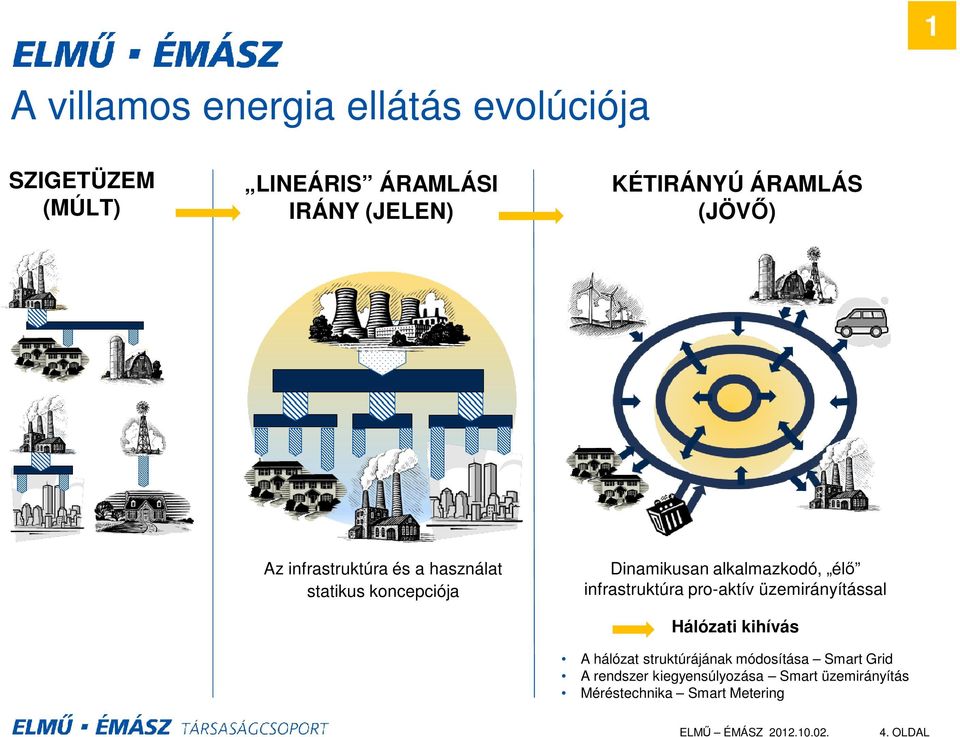 1

ELMŰ ▪ ÉMÁSZ

A villamos energia ellátás evolúciója

SZIGETÜZEM (MÚLT)

„LINEÁRIS” ÁRAMLÁSI IRÁNY (JELEN)

KÉTIRÁNYÚ ÁRAMLÁS (JÖVŐ)

Az infrastruktúra és a használat statikus koncepciója

Dinamikusan alkalmazkodó, „élő” infrastruktúra pro-aktív üzemirányítással

Hálózati kihívás

• A hálózat struktúrájának módosítása – Smart Grid
• A rendszer kiegyensúlyozása – Smart üzemirányítás
• Méréstechnika – Smart Metering

ELMŰ ▪ ÉMÁSZ TÁRSASÁGCSOPORT

ELMŰ – ÉMÁSZ 2012.10.02.

4. OLDAL